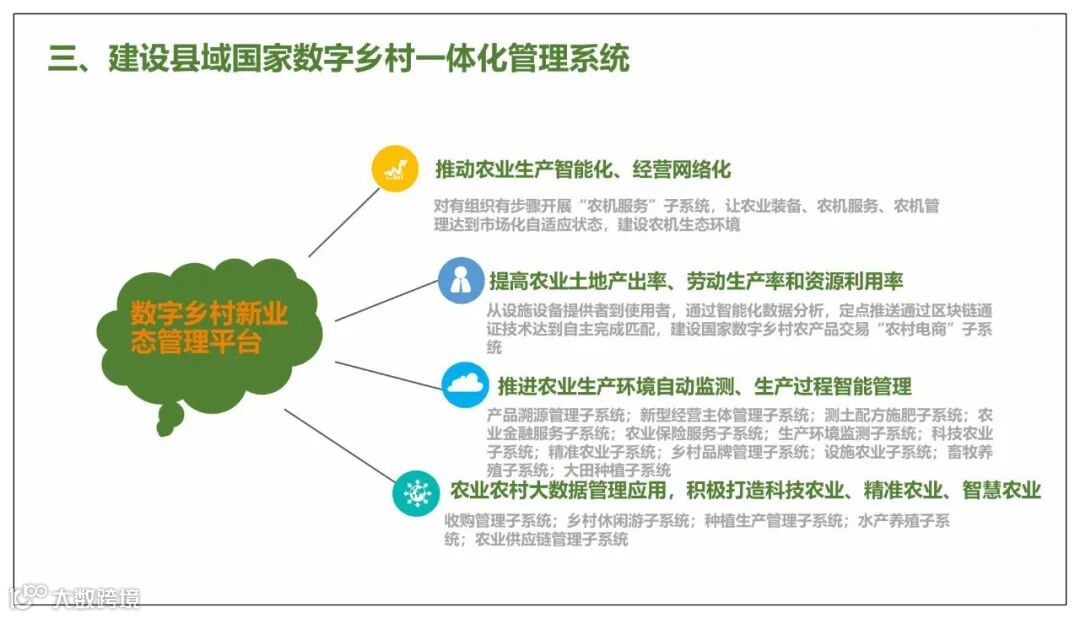 三、建设县域国家数字乡村一体化管理系统

数字乡村新业态管理平台

推动农业生产智能化、经营网络化

对有组织有步骤开展“农机服务”子系统，让农业装备、农机服务、农机管理达到市场化自适应状态，建设农机生态环境

提高农业土地产出率、劳动生产率和资源利用率

从设施设备提供者到使用者，通过智能化数据分析，定点推送通过区块链通证技术达到自主完成匹配，建设国家数字乡村农产品交易“农村电商”子系统

推进农业生产环境自动监测、生产过程智能管理

产品溯源管理子系统；新型经营主体管理子系统；测土配方施肥子系统；农业金融服务子系统；农业保险服务子系统；生产环境监测子系统；科技农业子系统；精准农业子系统；乡村品牌管理子系统；设施农业子系统；畜牧养殖子系统；大田种植子系统

农业农村大数据管理应用，积极打造科技农业、精准农业、智慧农业

收购管理子系统；乡村休闲游子系统；种植生产管理子系统；水产养殖子系统；农业供应链管理子系统

大数跨境